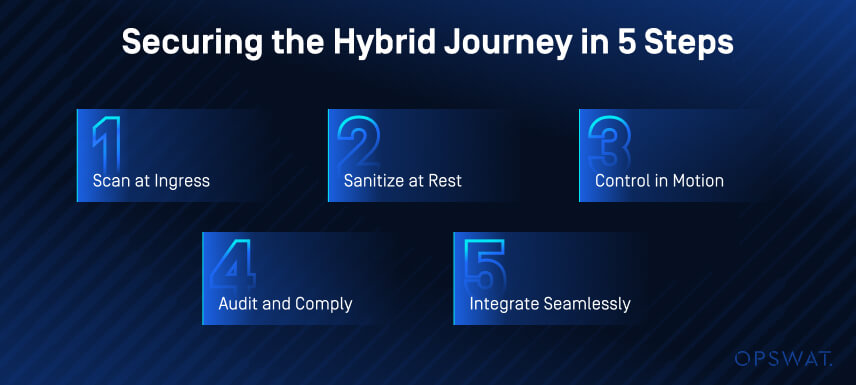 Securing the Hybrid Journey in 5 Steps

1
Scan at Ingress

2
Sanitize at Rest

3
Control in Motion

4
Audit and Comply

5
Integrate Seamlessly

OPSWAT.